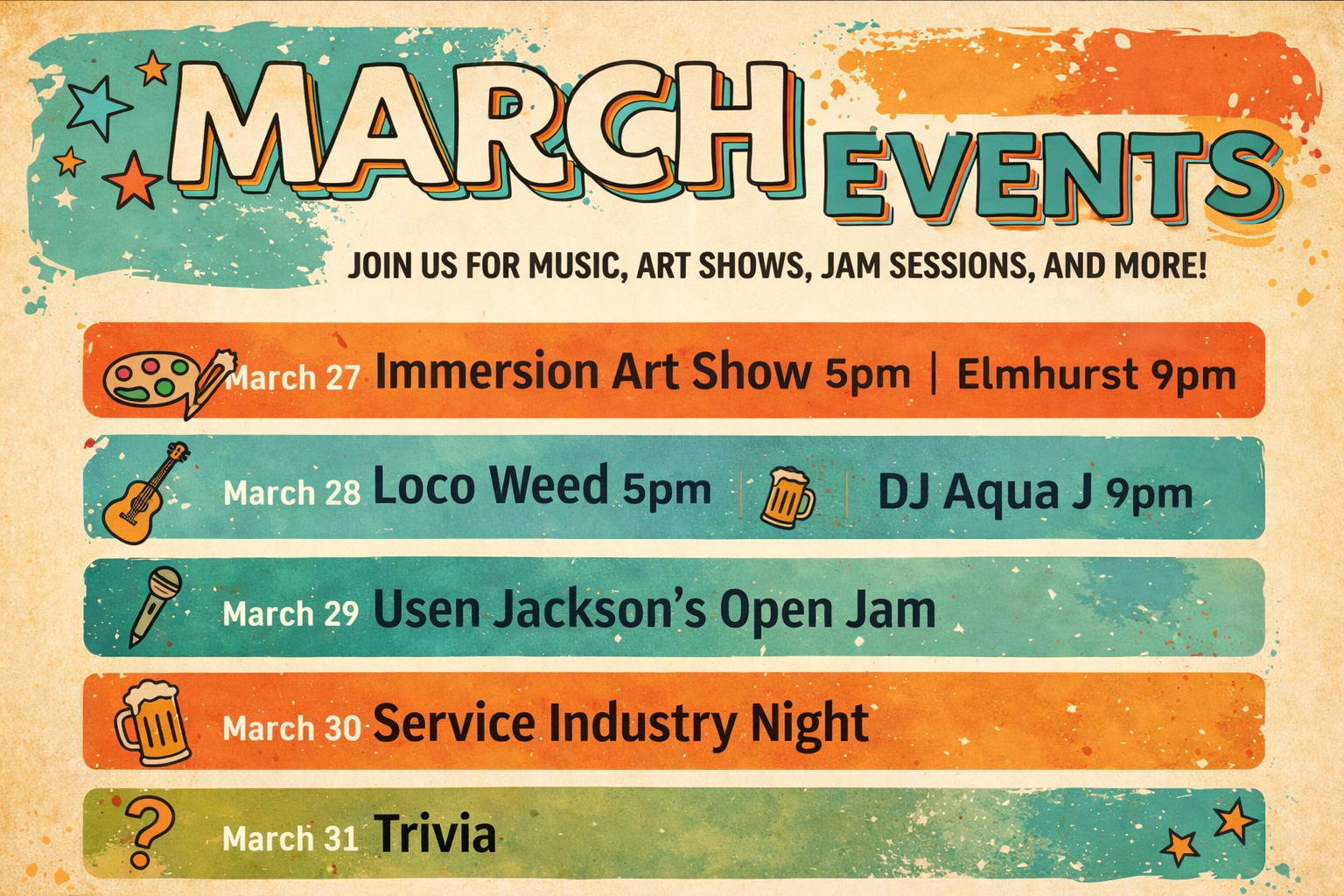 MARCH EVENTS

JOIN US FOR MUSIC, ART SHOWS, JAM SESSIONS, AND MORE!

March 27 Immersion Art Show 5pm | Elmhurst 9pm

March 28 Loco Weed 5pm | DJ Aqua J 9pm

March 29 Usen Jackson's Open Jam

March 30 Service Industry Night

March 31 Trivia